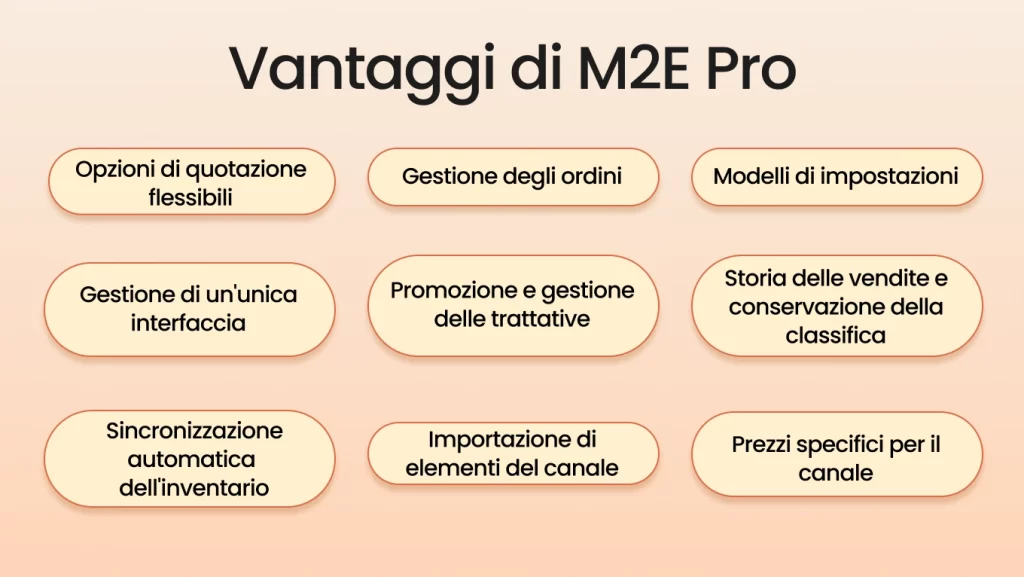 Vantaggi di M2E Pro

Opzioni di quotazione flessibili

Gestione degli ordini

Modelli di impostazioni

Gestione di un'unica interfaccia

Promozione e gestione delle trattative

Storia delle vendite e conservazione della classifica

Sincronizzazione automatica dell'inventario

Importazione di elementi del canale

Prezzi specifici per il canale